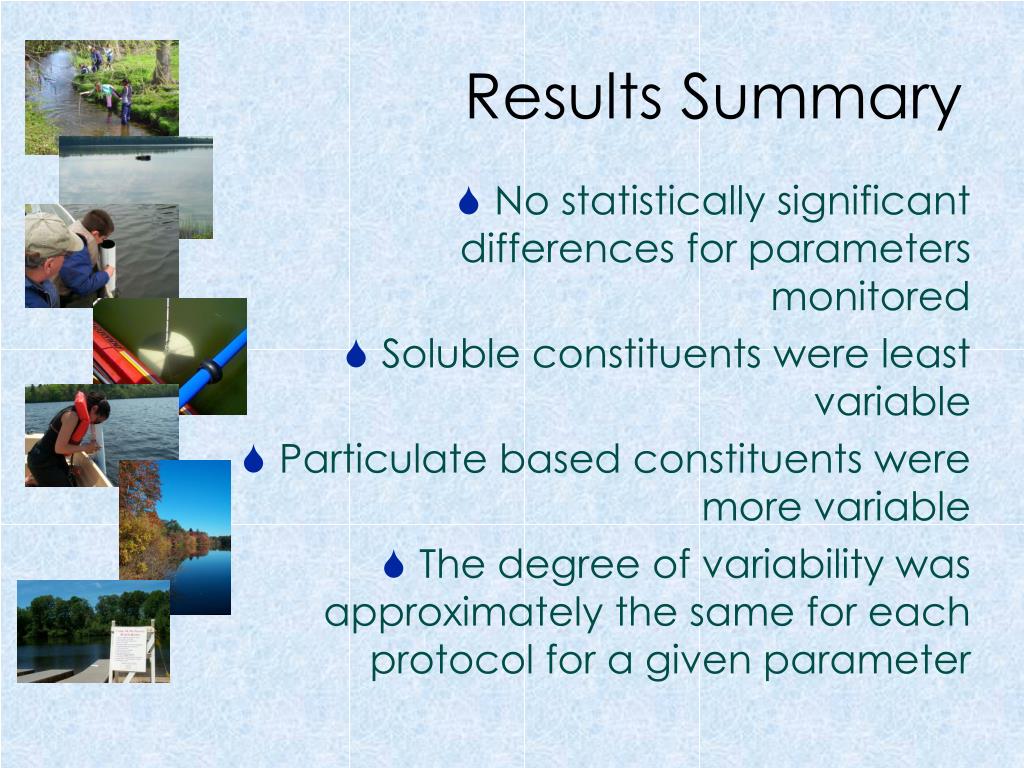 Results Summary

No statistically significant differences for parameters monitored

Soluble constituents were least variable

Particulate based constituents were more variable

The degree of variability was approximately the same for each protocol for a given parameter